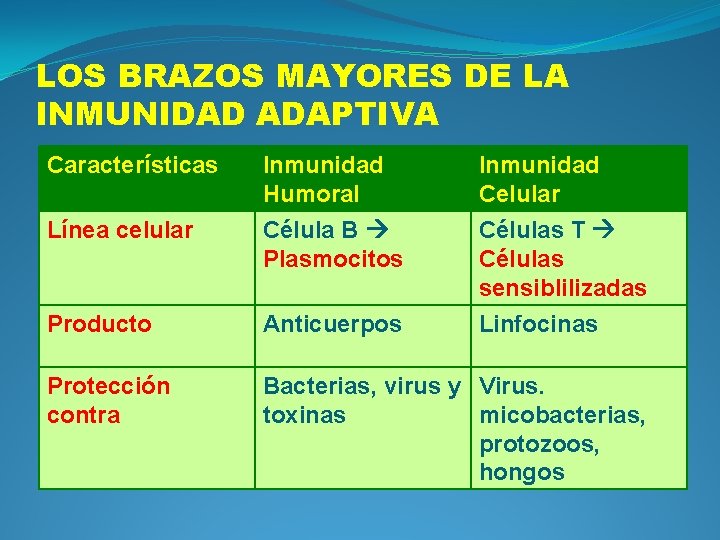 LOS BRAZOS MAYORES DE LA INMUNIDAD ADAPTIVA

| Características | Inmunidad Humoral | Inmunidad Celular |
|---|---|---|
| Línea celular | Célula B → Plasmocitos | Células T → Células sensiblilizadas |
| Producto | Anticuerpos | Linfocinas |
| Protección contra | Bacterias, virus y toxinas | Virus. micobacterias, protozoos, hongos |